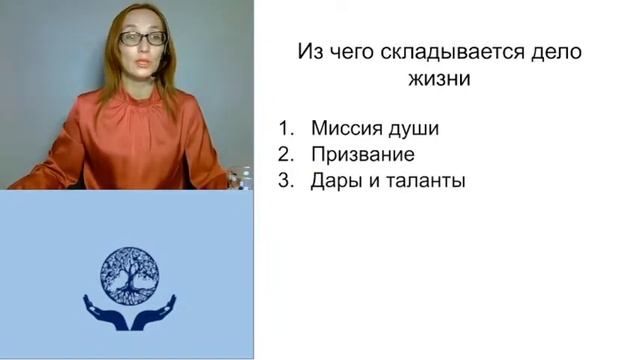 Из чего складывается дело жизни

1. Миссия души
2. Призвание
3. Дары и таланты